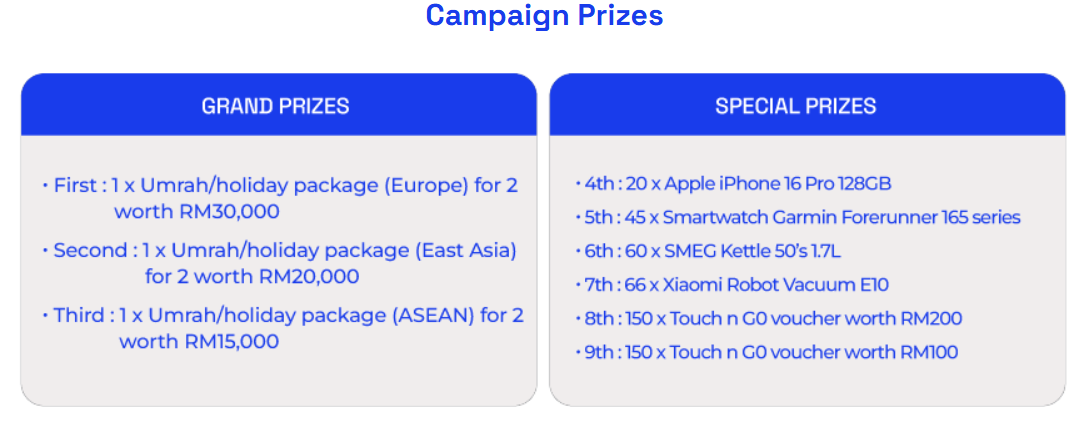 Campaign Prizes

GRAND PRIZES

• First : 1 x Umrah/holiday package (Europe) for 2 worth RM30,000

• Second : 1 x Umrah/holiday package (East Asia) for 2 worth RM20,000

• Third : 1 x Umrah/holiday package (ASEAN) for 2 worth RM15,000

SPECIAL PRIZES

• 4th : 20 x Apple iPhone 16 Pro 128GB

• 5th : 45 x Smartwatch Garmin Forerunner 165 series

• 6th : 60 x SMEG Kettle 50's 1.7L

• 7th : 66 x Xiaomi Robot Vacuum E10

• 8th : 150 x Touch n G0 voucher worth RM200

• 9th : 150 x Touch n G0 voucher worth RM100